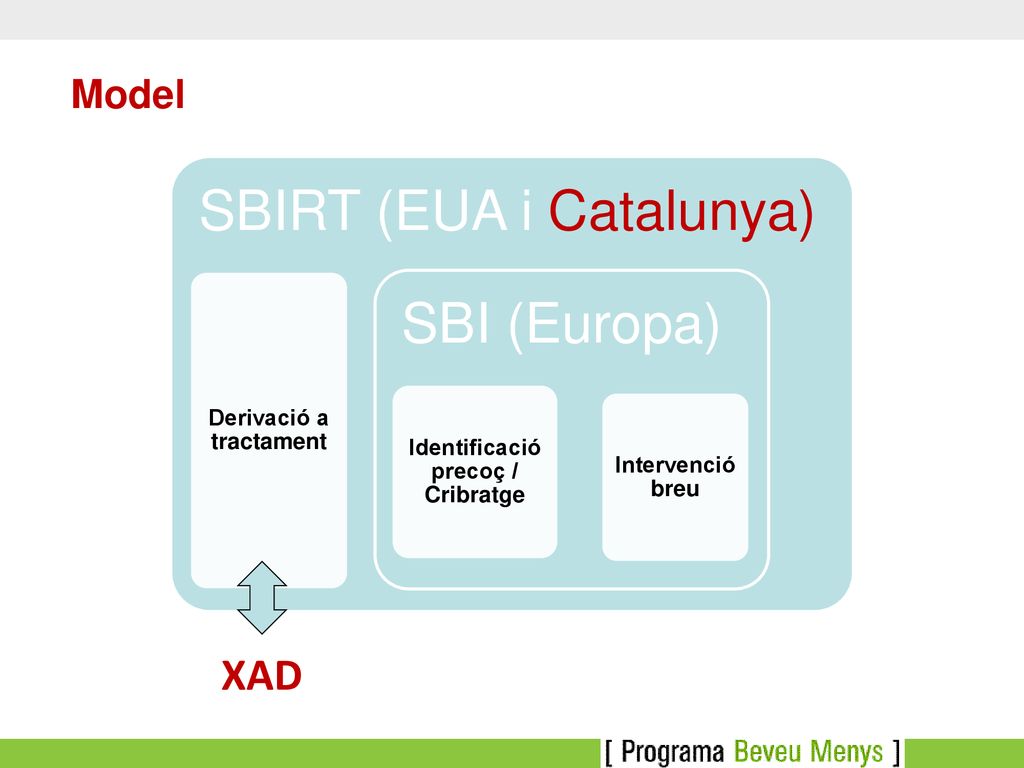 Model

SBIRT (EUA i Catalunya)

Derivació a tractament

SBI (Europa)

Identificació precoç / Cribratge

Intervenció breu

XAD

[ Programa Beveu Menys ]